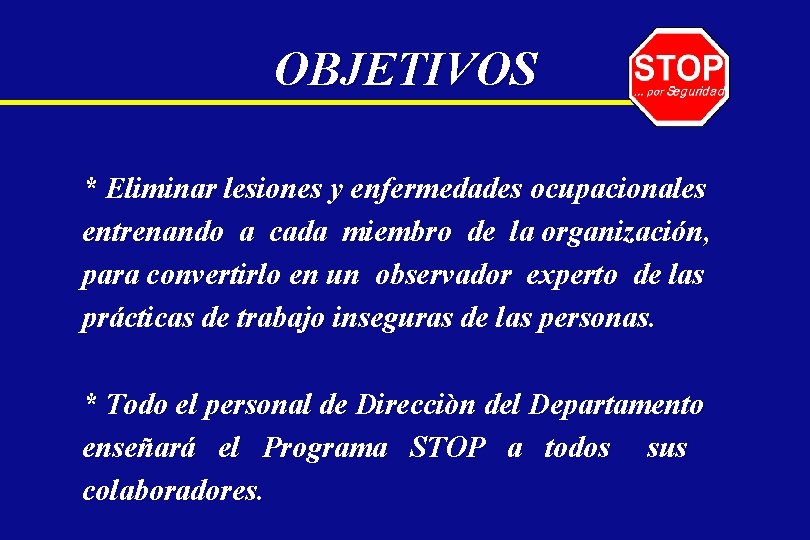 OBJETIVOS

STOP
... por Seguridad

* Eliminar lesiones y enfermedades ocupacionales entrenando a cada miembro de la organización, para convertirlo en un observador experto de las prácticas de trabajo inseguras de las personas.

* Todo el personal de Direcciòn del Departamento enseñará el Programa STOP a todos sus colaboradores.